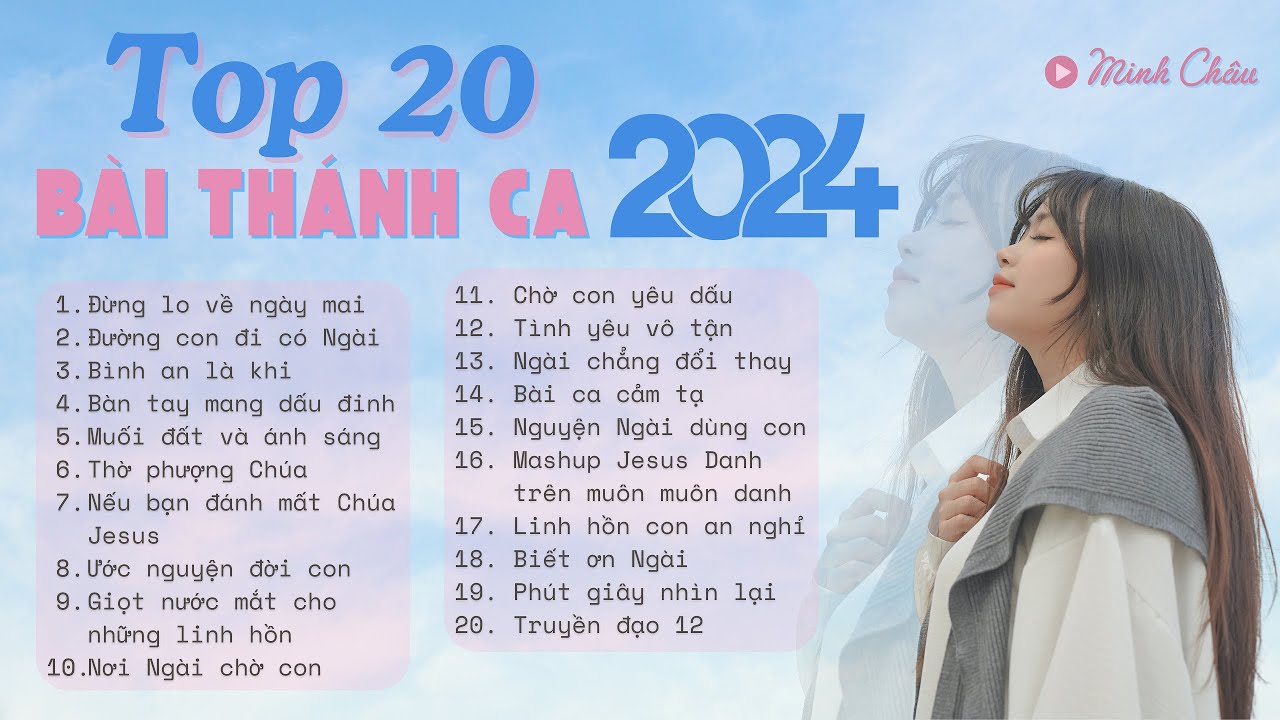 Top 20
BÀI THÁNH CA 2024

Minh Châu

1. Đừng lo về ngày mai
2. Đường con đi có Ngài
3. Bình an là khi
4. Bàn tay mang dấu đinh
5. Muối đất và ánh sáng
6. Thờ phượng Chúa
7. Nếu bạn đánh mất Chúa Jesus
8. Ước nguyện đời con
9. Giọt nước mắt cho những linh hồn
10. Nơi Ngài chờ con

11. Chờ con yêu dấu
12. Tình yêu vô tận
13. Ngài chẳng đổi thay
14. Bài ca cảm tạ
15. Nguyện Ngài dùng con
16. Mashup Jesus Danh trên muôn muôn danh
17. Linh hồn con an nghỉ
18. Biết ơn Ngài
19. Phút giây nhìn lại
20. Truyền đạo 12